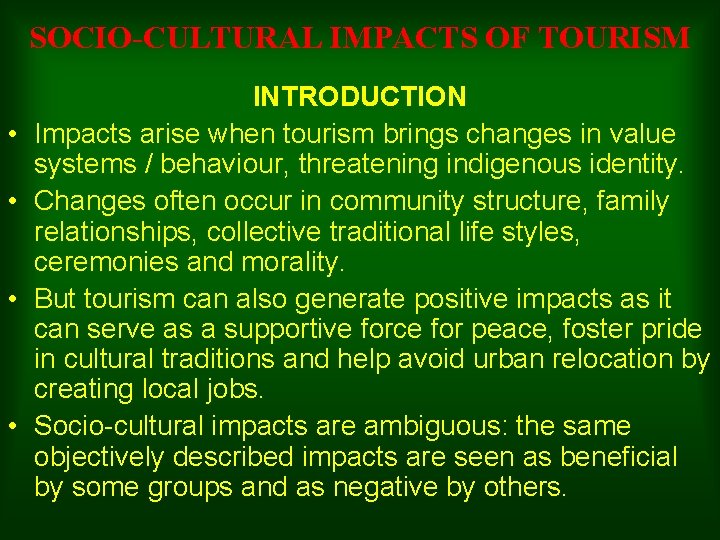 SOCIO-CULTURAL IMPACTS OF TOURISM

INTRODUCTION

• Impacts arise when tourism brings changes in value systems / behaviour, threatening indigenous identity.

• Changes often occur in community structure, family relationships, collective traditional life styles, ceremonies and morality.

• But tourism can also generate positive impacts as it can serve as a supportive force for peace, foster pride in cultural traditions and help avoid urban relocation by creating local jobs.

• Socio-cultural impacts are ambiguous: the same objectively described impacts are seen as beneficial by some groups and as negative by others.